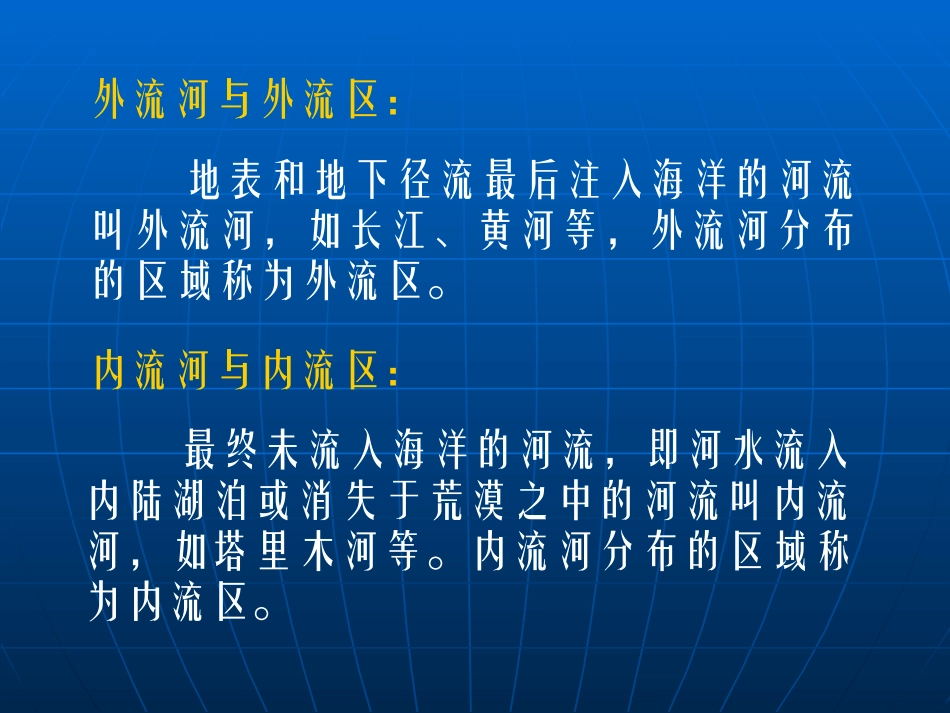 外流河与外流区：

地表和地下径流最后注入海洋的河流叫外流河，如长江、黄河等，外流河分布的区域称为外流区。

内流河与内流区：

最终未流入海洋的河流，即河水流入内陆湖泊或消失于荒漠之中的河流叫内流河，如塔里木河等。内流河分布的区域称为内流区。